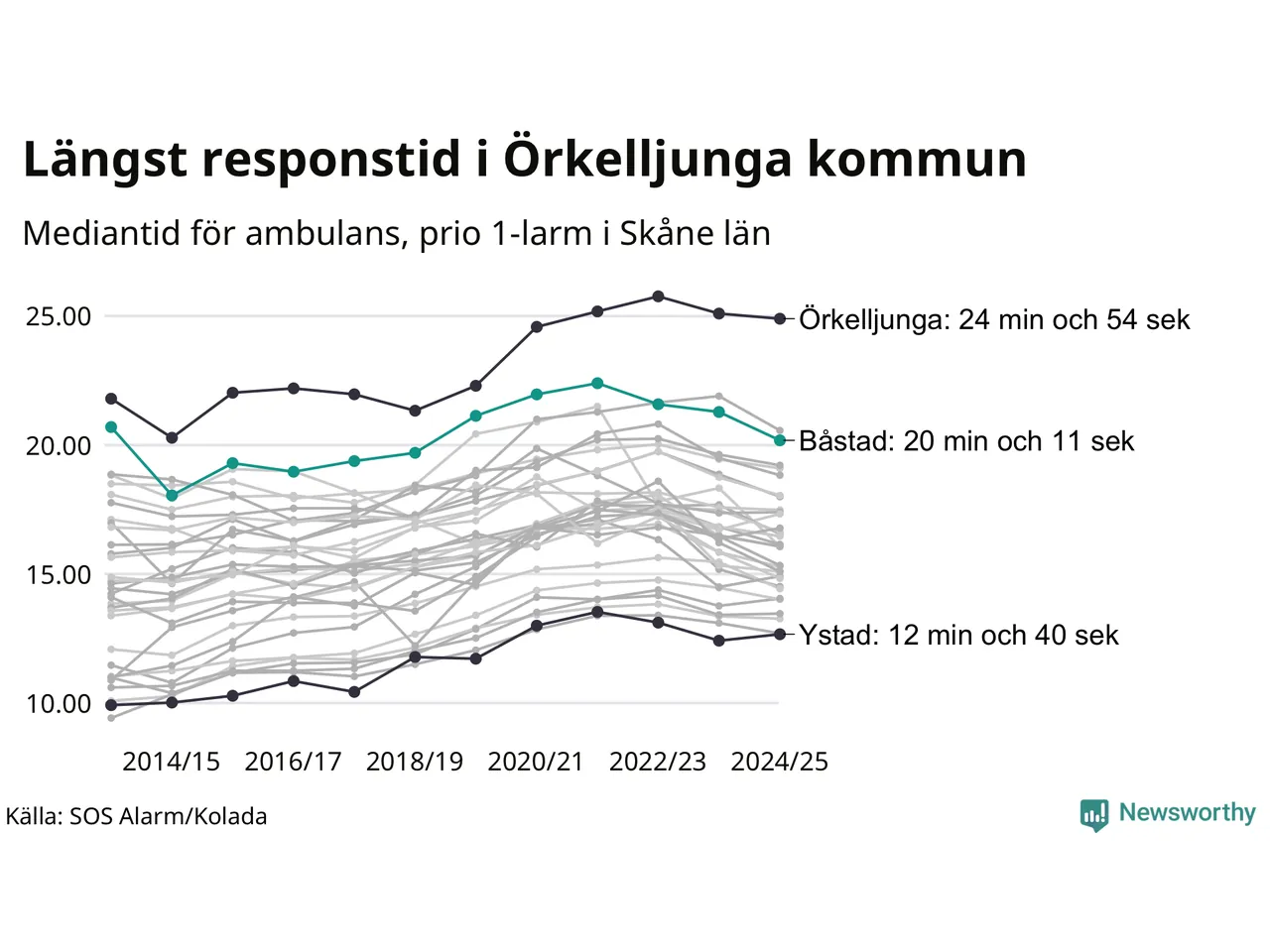 Längst responstid i Örkelljunga kommun

Mediantid för ambulans, prio 1-larm i Skåne län

25.00
20.00
15.00
10.00

Örkelljunga: 24 min och 54 sek
Båstad: 20 min och 11 sek
Ystad: 12 min och 40 sek

2014/15 2016/17 2018/19 2020/21 2022/23 2024/25

Källa: SOS Alarm/Kolada

Newsworthy